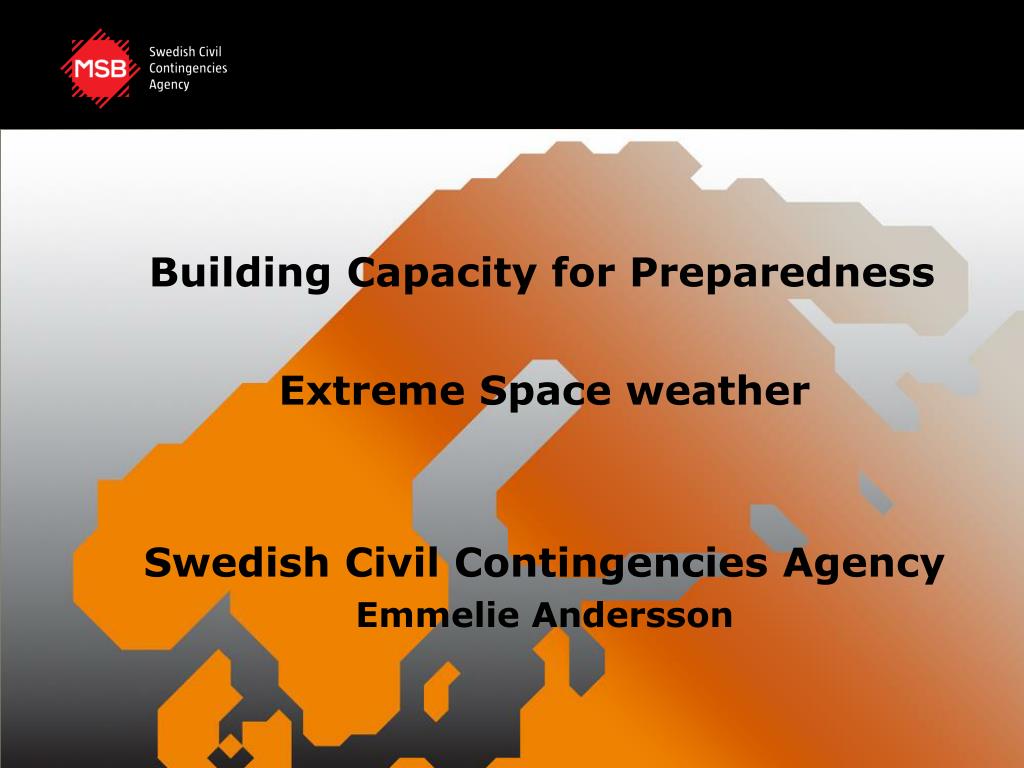 MSB Swedish Civil Contingencies Agency

Building Capacity for Preparedness

Extreme Space weather

Swedish Civil Contingencies Agency
Emmelie Andersson